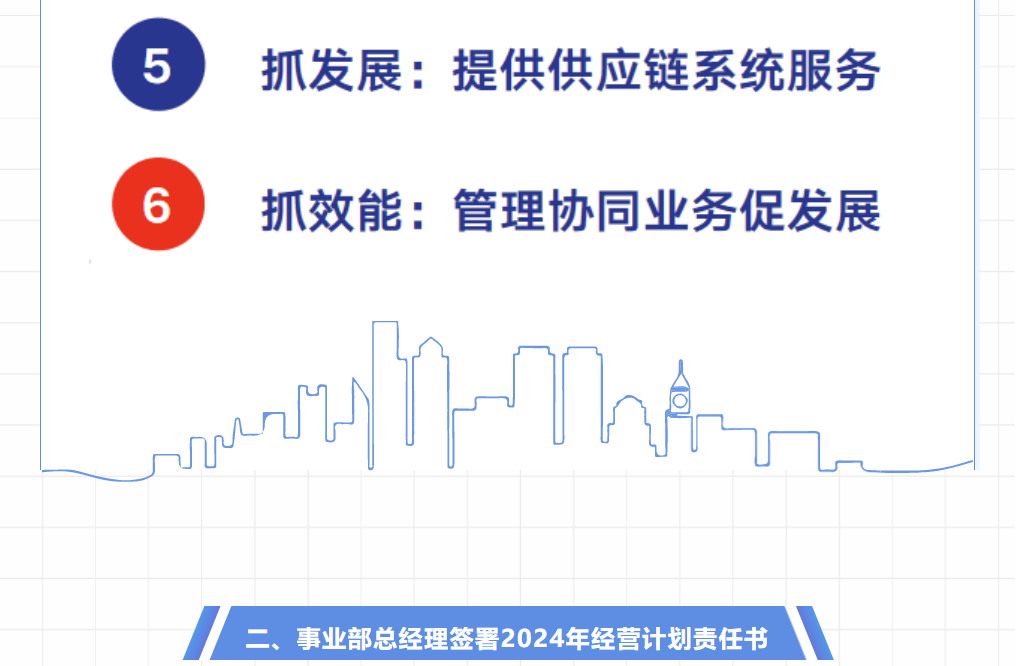 5 抓发展：提供供应链系统服务

6 抓效能：管理协同业务促发展

二、事业部总经理签署2024年经营计划责任书